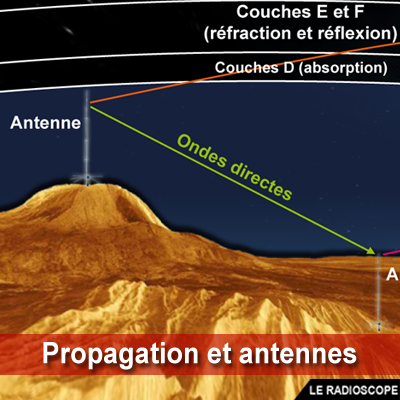 Couches E et F
(réfraction et réflexion)

Couches D (absorption)

Antenne

Ondes directes

A

Propagation et antennes

LE RADIOSCOPE